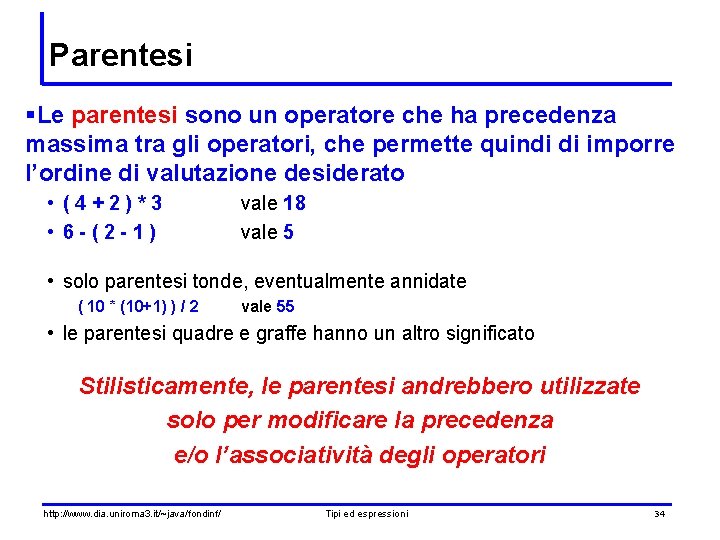 Parentesi

▪Le parentesi sono un operatore che ha precedenza massima tra gli operatori, che permette quindi di imporre l'ordine di valutazione desiderato

• ( 4 + 2 ) * 3 vale 18
• 6 - ( 2 - 1 ) vale 5

• solo parentesi tonde, eventualmente annidate
( 10 * (10+1) ) / 2 vale 55
• le parentesi quadre e graffe hanno un altro significato

Stilisticamente, le parentesi andrebbero utilizzate solo per modificare la precedenza e/o l'associatività degli operatori

http://www.dia.uniroma3.it/~java/fondinf/ Tipi ed espressioni 34